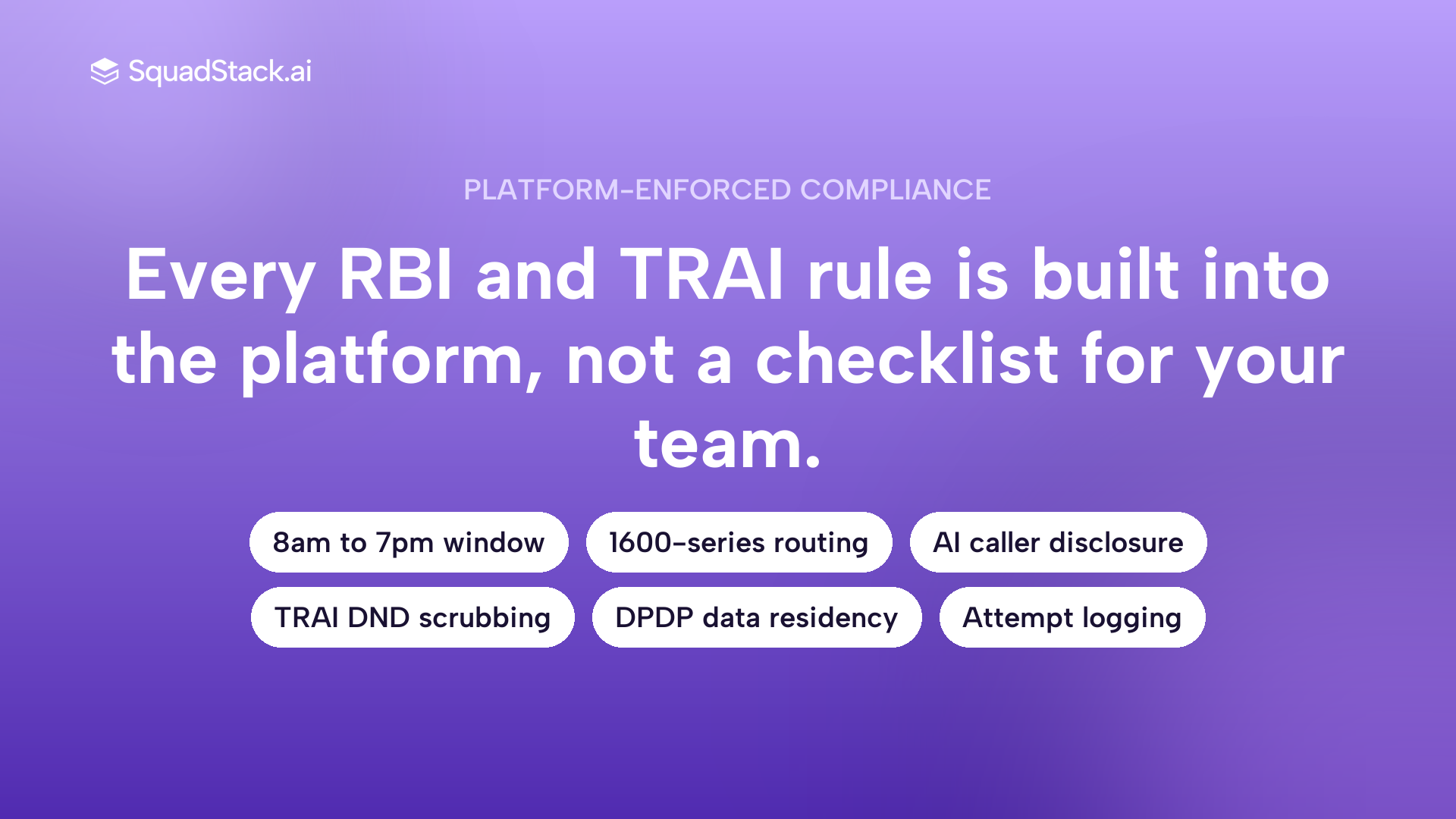 SquadStack.ai

PLATFORM-ENFORCED COMPLIANCE

Every RBI and TRAI rule is built into the platform, not a checklist for your team.

8am to 7pm window

1600-series routing

AI caller disclosure

TRAI DND scrubbing

DPDP data residency

Attempt logging